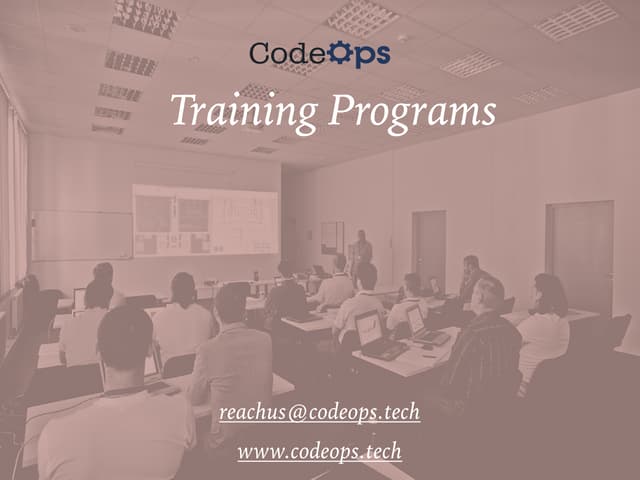 CodeOps

Training Programs

reachus@codeops.tech

www.codeops.tech